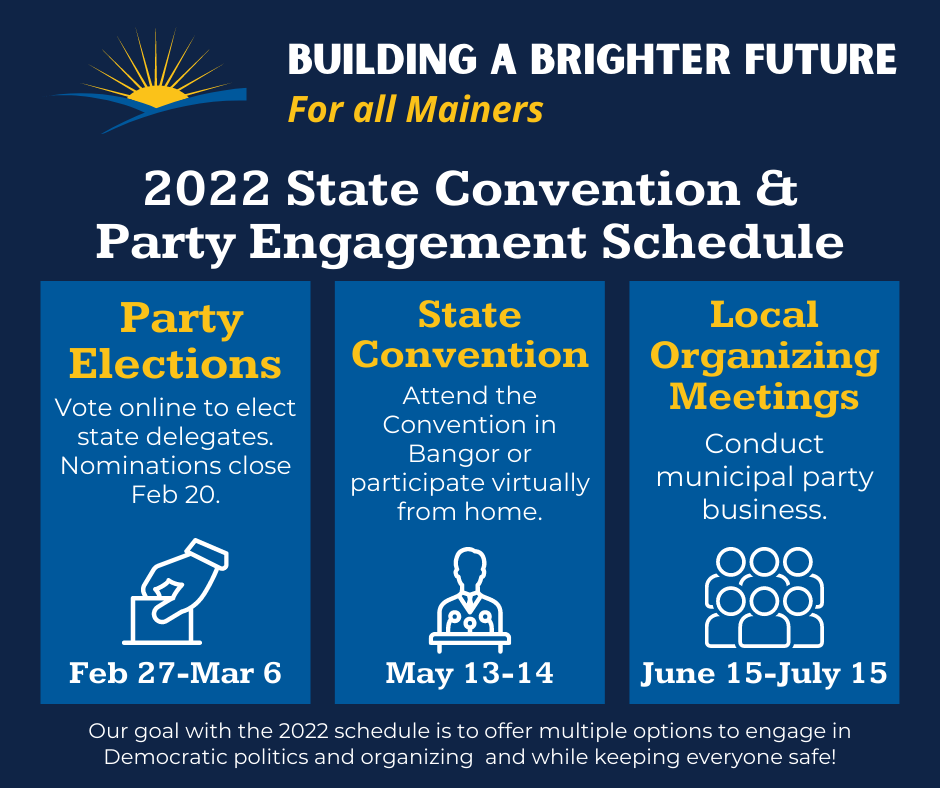 BUILDING A BRIGHTER FUTURE
For all Mainers

2022 State Convention & Party Engagement Schedule

Party Elections
Vote online to elect state delegates. Nominations close Feb 20.
Feb 27-Mar 6

State Convention
Attend the Convention in Bangor or participate virtually from home.
May 13-14

Local Organizing Meetings
Conduct municipal party business.
June 15-July 15

Our goal with the 2022 schedule is to offer multiple options to engage in Democratic politics and organizing and while keeping everyone safe!